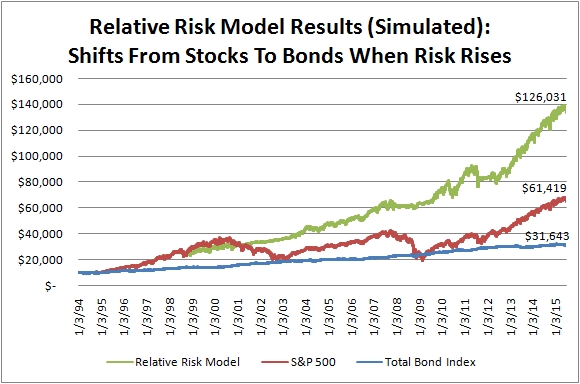 Relative Risk Model Results (Simulated): Shifts From Stocks To Bonds When Risk Rises

$160,000
$140,000
$120,000
$100,000
$80,000
$60,000
$40,000
$20,000
$-

$126,031
$61,419
$31,643

1/3/94
1/3/95
1/3/96
1/3/97
1/3/98
1/3/99
1/3/00
1/3/01
1/3/02
1/3/03
1/3/04
1/3/05
1/3/06
1/3/07
1/3/08
1/3/09
1/3/10
1/3/11
1/3/12
1/3/13
1/3/14
1/3/15

Relative Risk Model
S&P 500
Total Bond Index